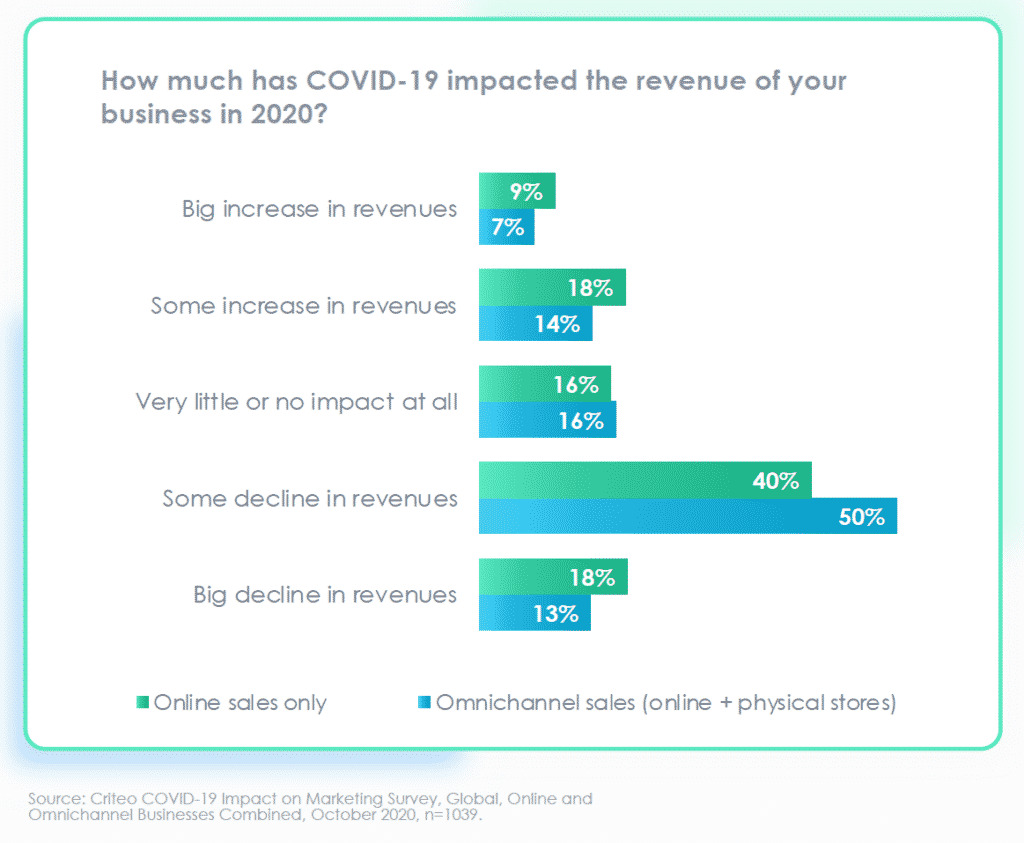 How much has COVID-19 impacted the revenue of your business in 2020?

Big increase in revenues
9%
7%

Some increase in revenues
18%
14%

Very little or no impact at all
16%
16%

Some decline in revenues
40%
50%

Big decline in revenues
18%
13%

Online sales only
Omnichannel sales (online + physical stores)

Source: Criteo COVID-19 Impact on Marketing Survey, Global, Online and Omnichannel Businesses Combined, October 2020, n=1039.